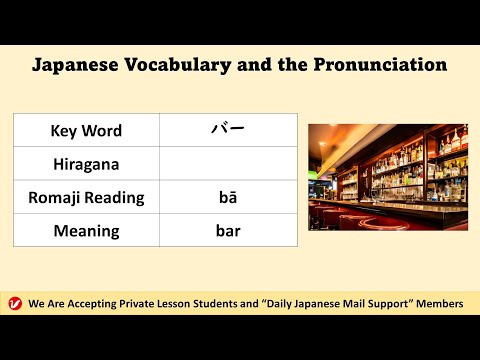 Japanese Vocabulary and the Pronunciation

| Key Word | バー |
|---|---|
| Hiragana | |
| Romaji Reading | bā |
| Meaning | bar |

We Are Accepting Private Lesson Students and "Daily Japanese Mail Support" Members